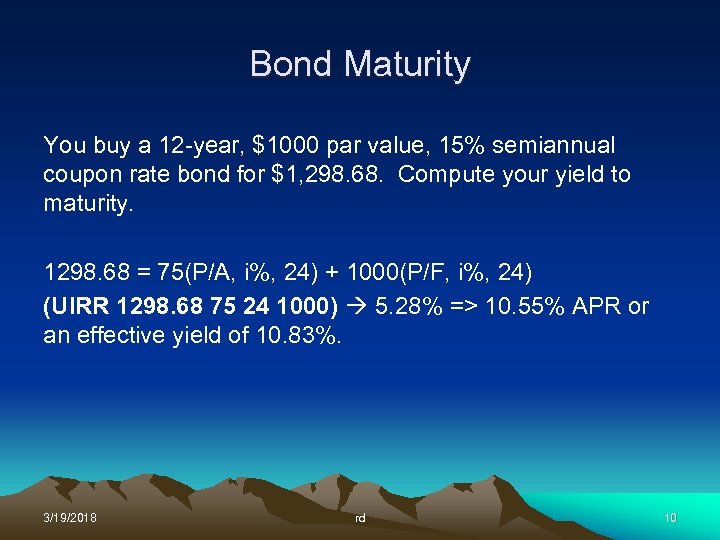 Bond Maturity

You buy a 12-year, \$1000 par value, 15% semiannual coupon rate bond for \$1,298.68. Compute your yield to maturity.

1298.68 = 75(P/A, i%, 24) + 1000(P/F, i%, 24)
(UIRR 1298.68 75 24 1000) → 5.28% => 10.55% APR or an effective yield of 10.83%.

3/19/2018 rd 10